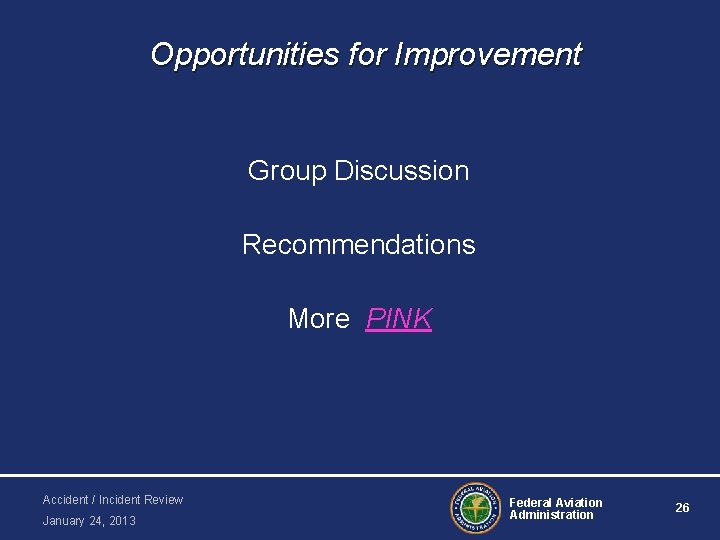 Opportunities for Improvement

Group Discussion

Recommendations

More PINK

Accident / Incident Review
January 24, 2013

FEDERAL AVIATION ADMINISTRATION

Federal Aviation Administration

26